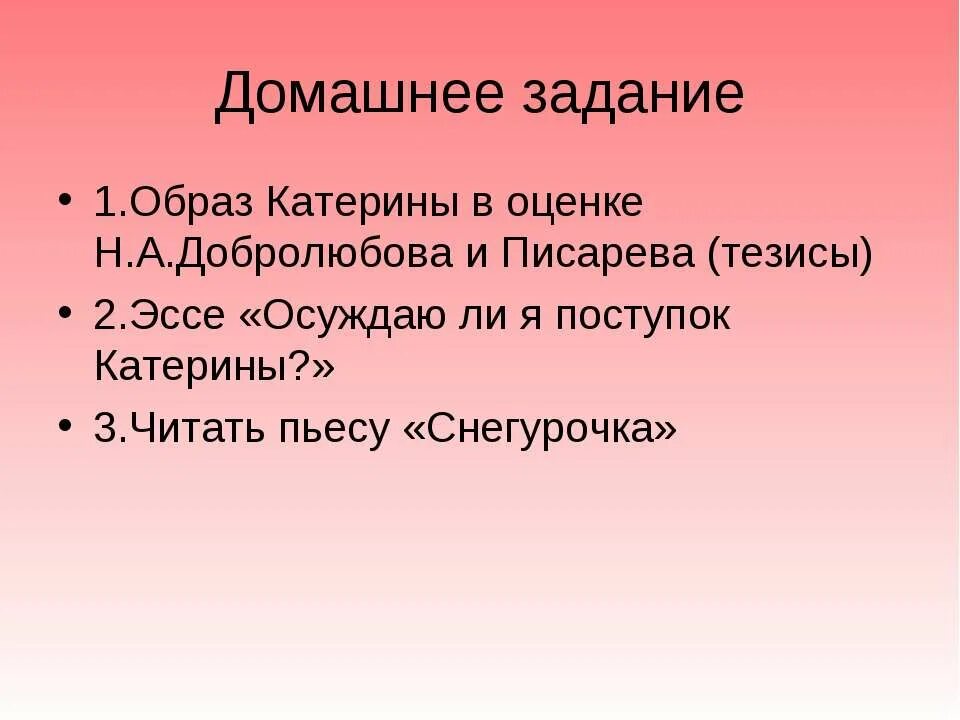 Домашнее задание

• 1.Образ Катерины в оценке Н.А.Добролюбова и Писарева (тезисы)
• 2.Эссе «Осуждаю ли я поступок Катерины?»
• 3.Читать пьесу «Снегурочка»